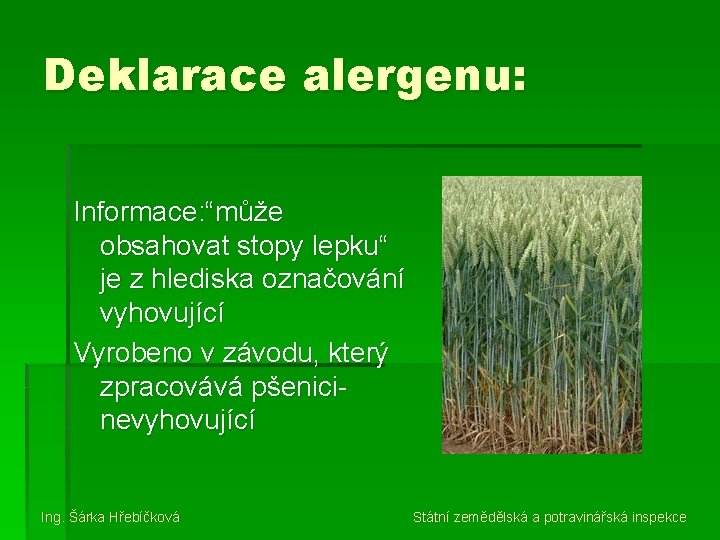 Deklarace alergenu:

Informace:“může obsahovat stopy lepku“ je z hlediska označování vyhovující

Vyrobeno v závodu, který zpracovává pšenici-nevyhovující

Ing. Šárka Hřebíčková

Státní zemědělská a potravinářská inspekce